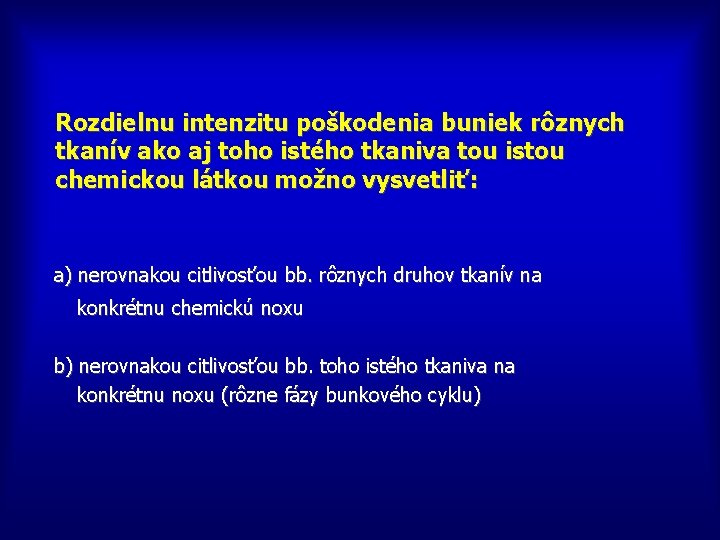 Rozdielnu intenzitu poškodenia buniek rôznych tkanív ako aj toho istého tkaniva tou istou chemickou látkou možno vysvetliť:

a) nerovnakou citlivosťou bb. rôznych druhov tkanív na konkrétnu chemickú noxu

b) nerovnakou citlivosťou bb. toho istého tkaniva na konkrétnu noxu (rôzne fázy bunkového cyklu)